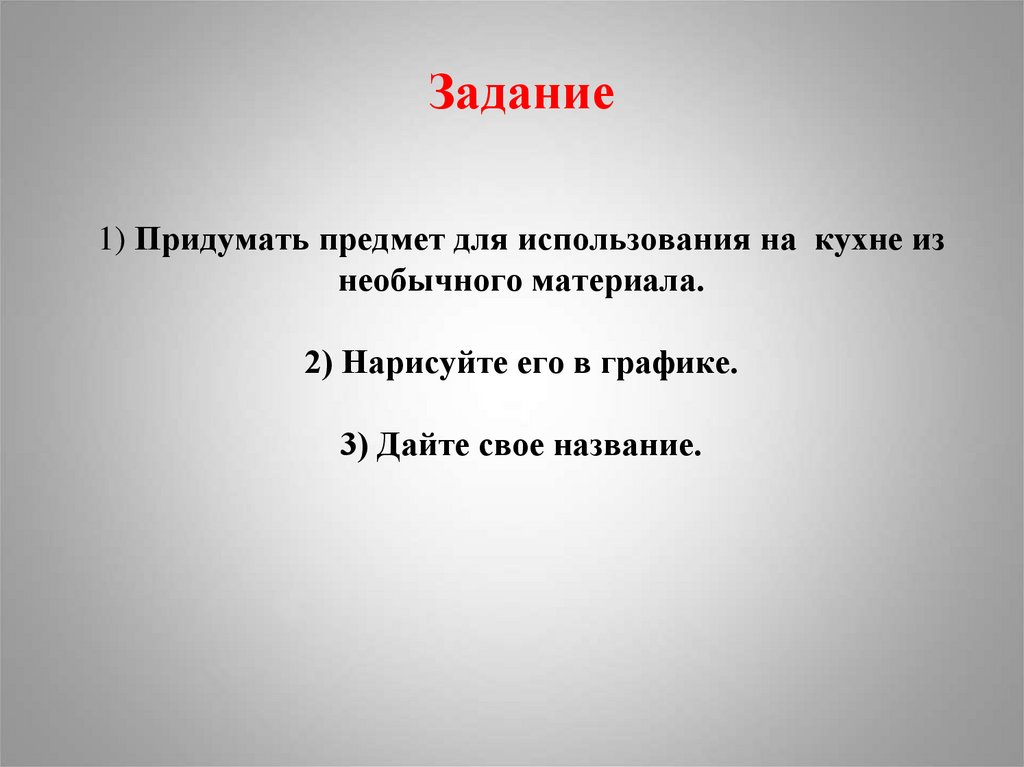 Задание

1) Придумать предмет для использования на кухне из необычного материала.

2) Нарисуйте его в графике.

3) Дайте свое название.